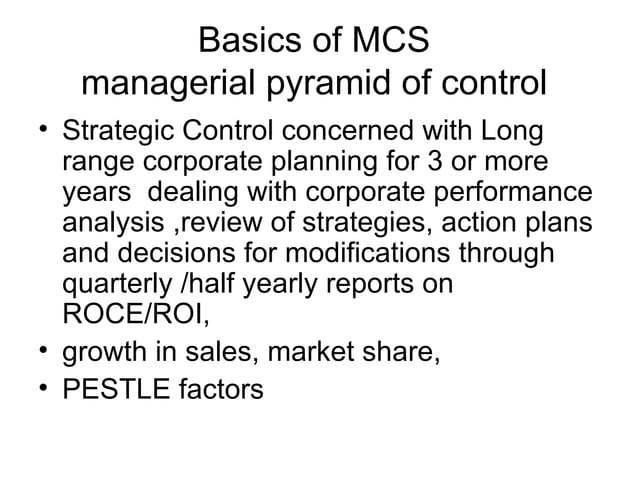 Basics of MCS
managerial pyramid of control

• Strategic Control concerned with Long range corporate planning for 3 or more years  dealing with corporate performance analysis ,review of strategies, action plans and decisions for modifications through quarterly /half yearly reports on ROCE/ROI,
• growth in sales, market share,
• PESTLE factors